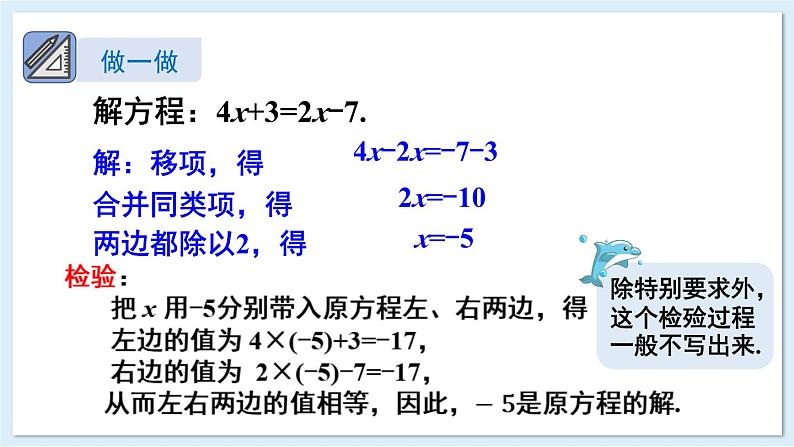 做一做

解方程：$4x+3=2x-7$.

解：移项，得 $4x-2x=-7-3$

合并同类项，得 $2x=-10$

两边都除以2，得 $x=-5$

检验：

把 $x$ 用$-5$分别带入原方程左、右两边，得

左边的值为 $4\times(-5)+3=-17$,

右边的值为 $2\times(-5)-7=-17$,

从而左右两边的值相等，因此，$-5$是原方程的解.

除特别要求外，这个检验过程一般不写出来.